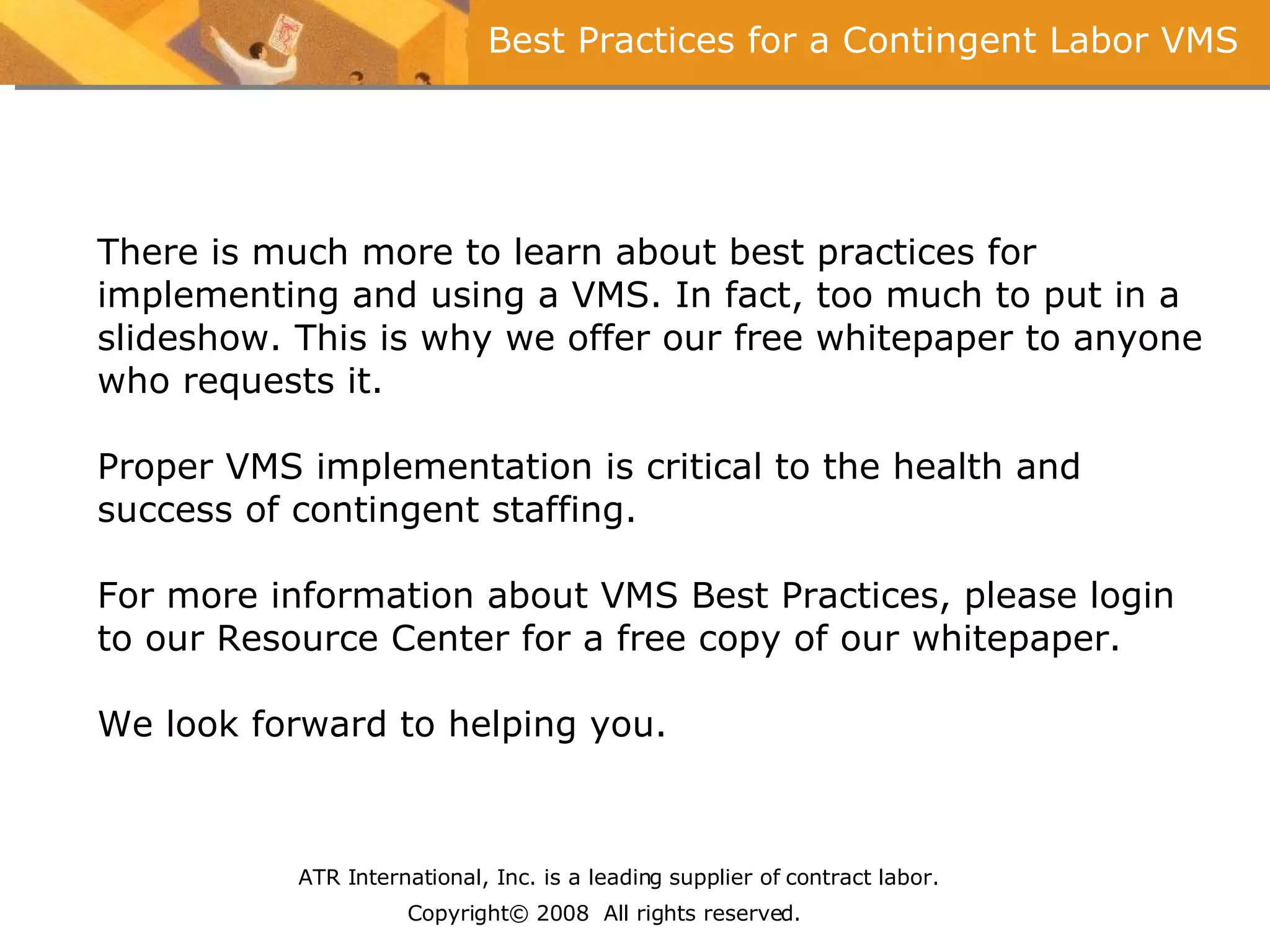 Best Practices for a Contingent Labor VMS

There is much more to learn about best practices for implementing and using a VMS. In fact, too much to put in a slideshow. This is why we offer our free whitepaper to anyone who requests it.

Proper VMS implementation is critical to the health and success of contingent staffing.

For more information about VMS Best Practices, please login to our Resource Center for a free copy of our whitepaper.

We look forward to helping you.

ATR International, Inc. is a leading supplier of contract labor.

Copyright© 2008 All rights reserved.